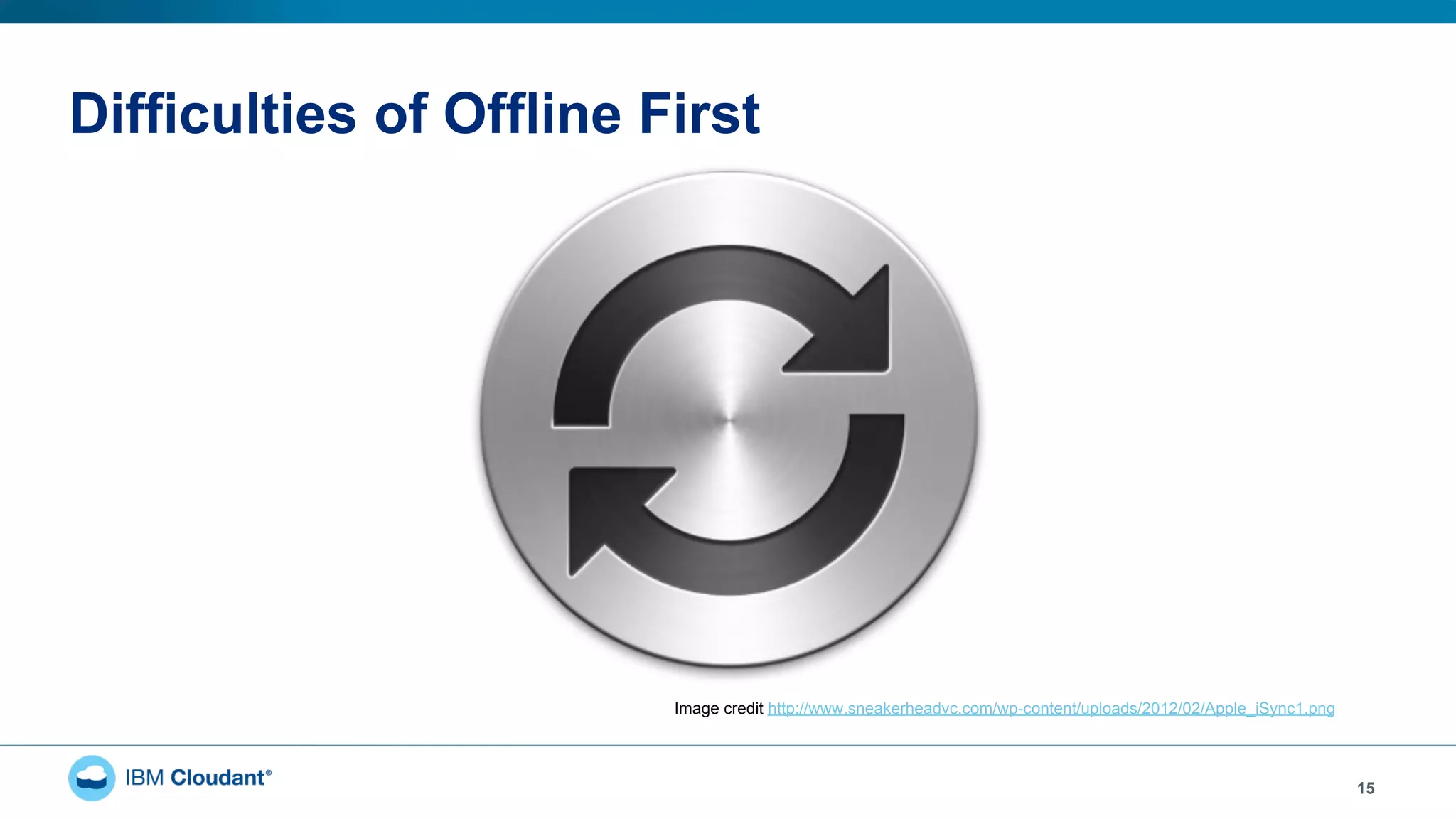 Difficulties of Offline First

Image credit http://www.sneakerheadvc.com/wp-content/uploads/2012/02/Apple_iSync1.png

IBM Cloudant®

15